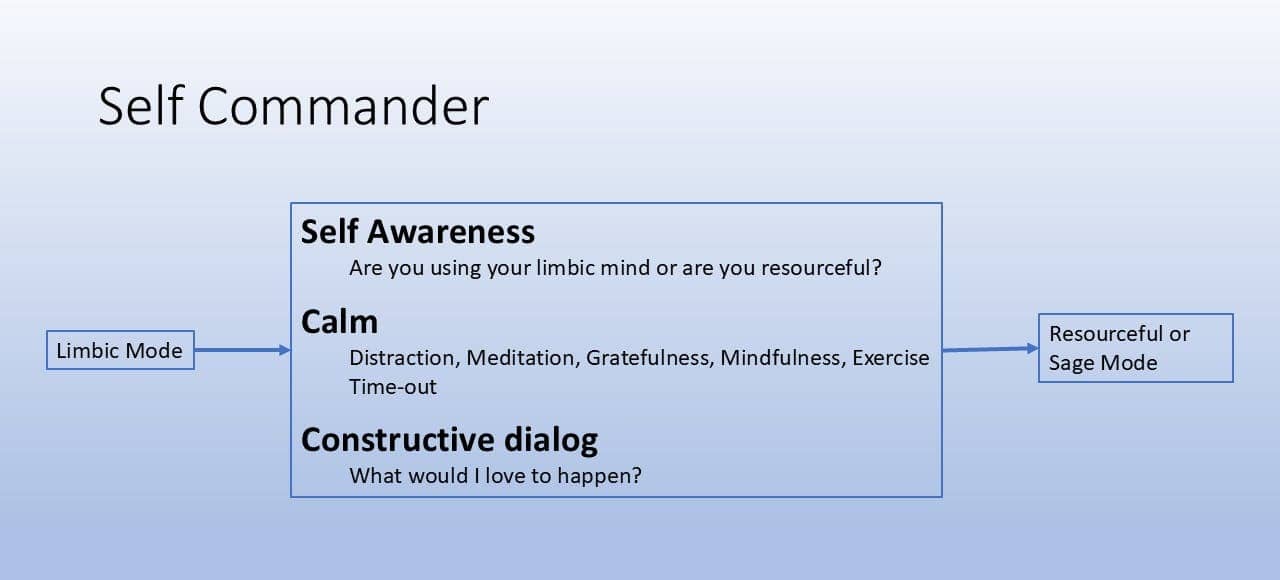 Self Commander

Limbic Mode

Self Awareness

Are you using your limbic mind or are you resourceful?

Calm

Distraction, Meditation, Gratefulness, Mindfulness, Exercise Time-out

Constructive dialog

What would I love to happen?

Resourceful or Sage Mode